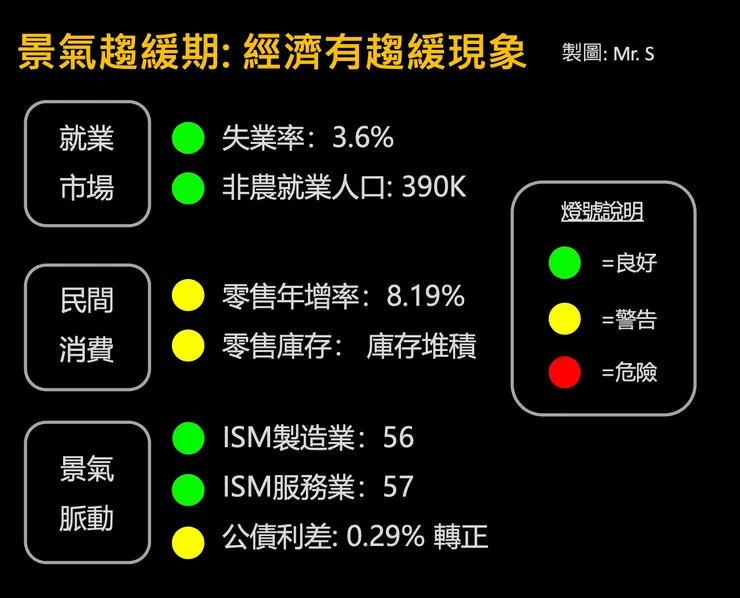 景氣趨緩期: 經濟有趨緩現象

製圖: Mr. S

就業市場

失業率: 3.6%

非農就業人口: 390K

民間消費

零售年增率: 8.19%

零售庫存: 庫存堆積

景氣脈動

ISM製造業: 56

ISM服務業: 57

公債利差: 0.29% 轉正

燈號說明

=良好

=警告

=危險